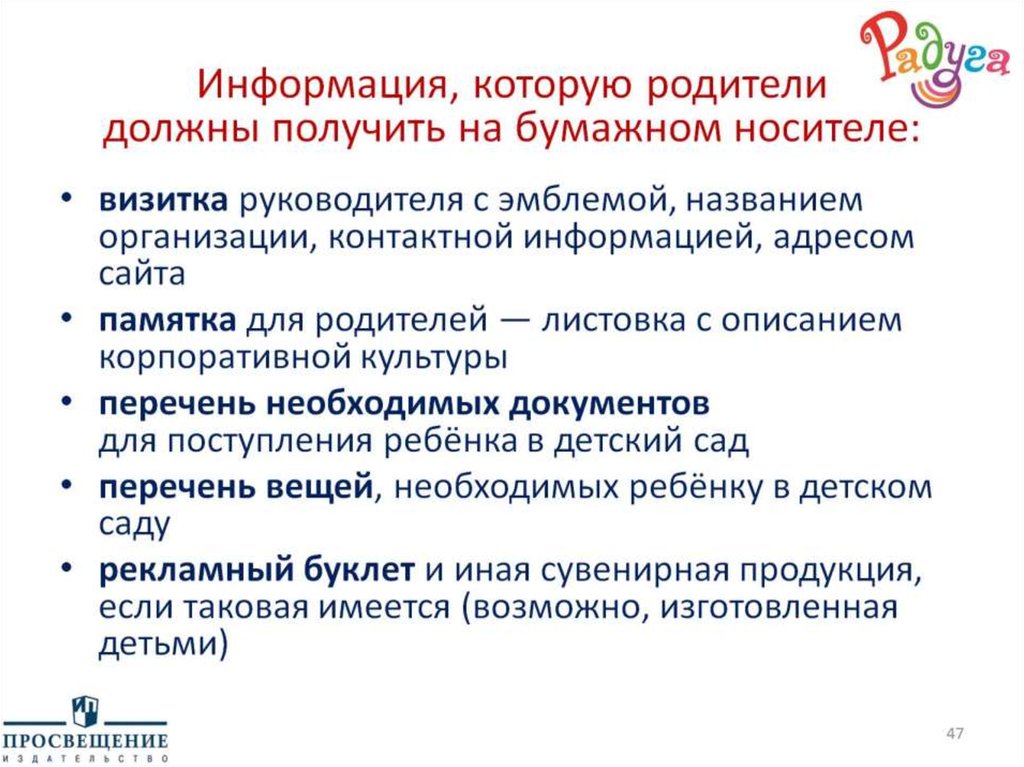 Радуга

Информация, которую родители должны получить на бумажном носителе:

• визитка руководителя с эмблемой, названием организации, контактной информацией, адресом сайта
• памятка для родителей — листовка с описанием корпоративной культуры
• перечень необходимых документов для поступления ребёнка в детский сад
• перечень вещей, необходимых ребёнку в детском саду
• рекламный буклет и иная сувенирная продукция, если таковая имеется (возможно, изготовленная детьми)

ПРОСВЕЩЕНИЕ
ИЗДАТЕЛЬСТВО

47